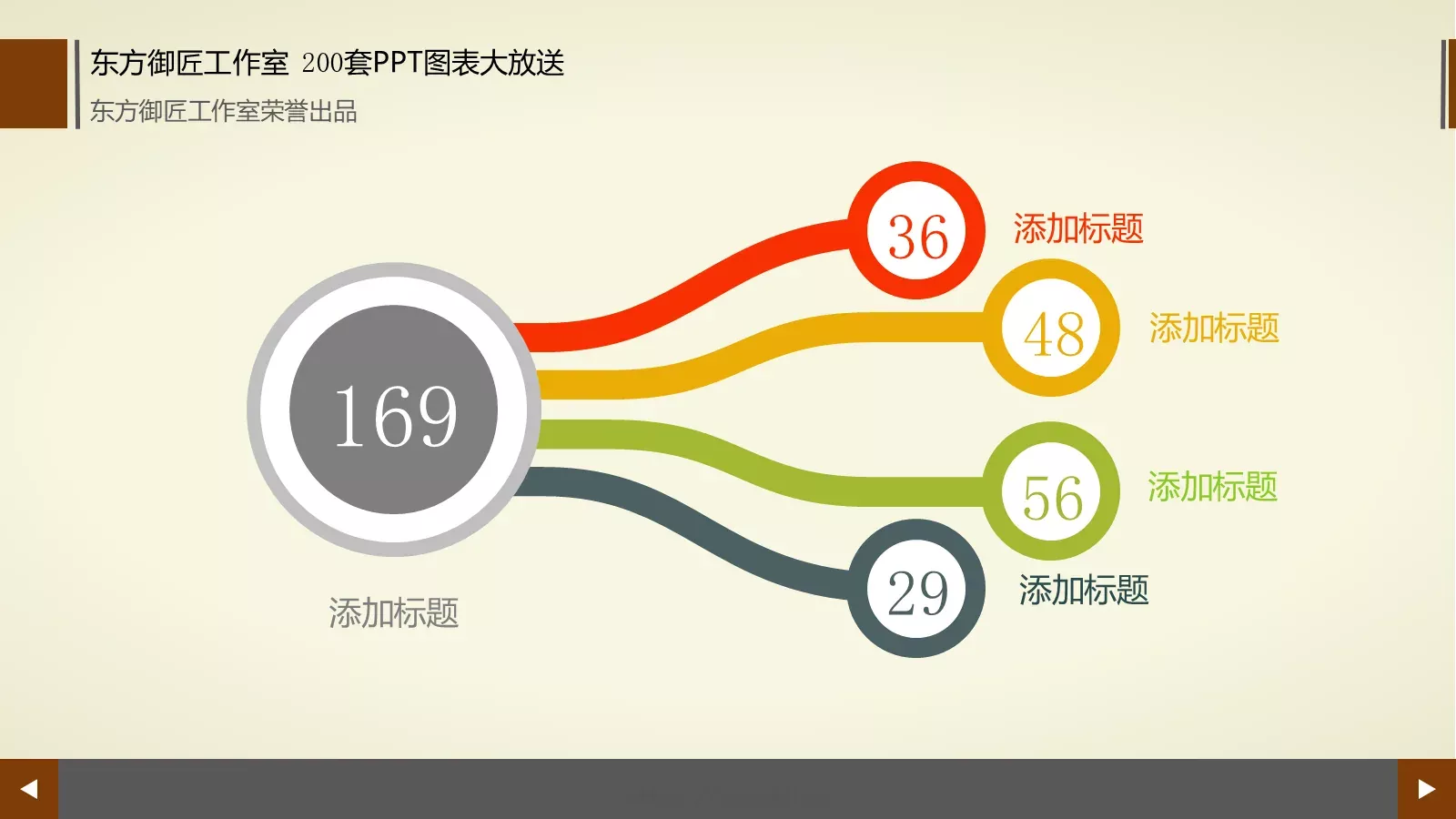 东方御匠工作室 200套PPT图表大放送
东方御匠工作室荣誉出品

169
添加标题

36
添加标题

48
添加标题

56
添加标题

29
添加标题